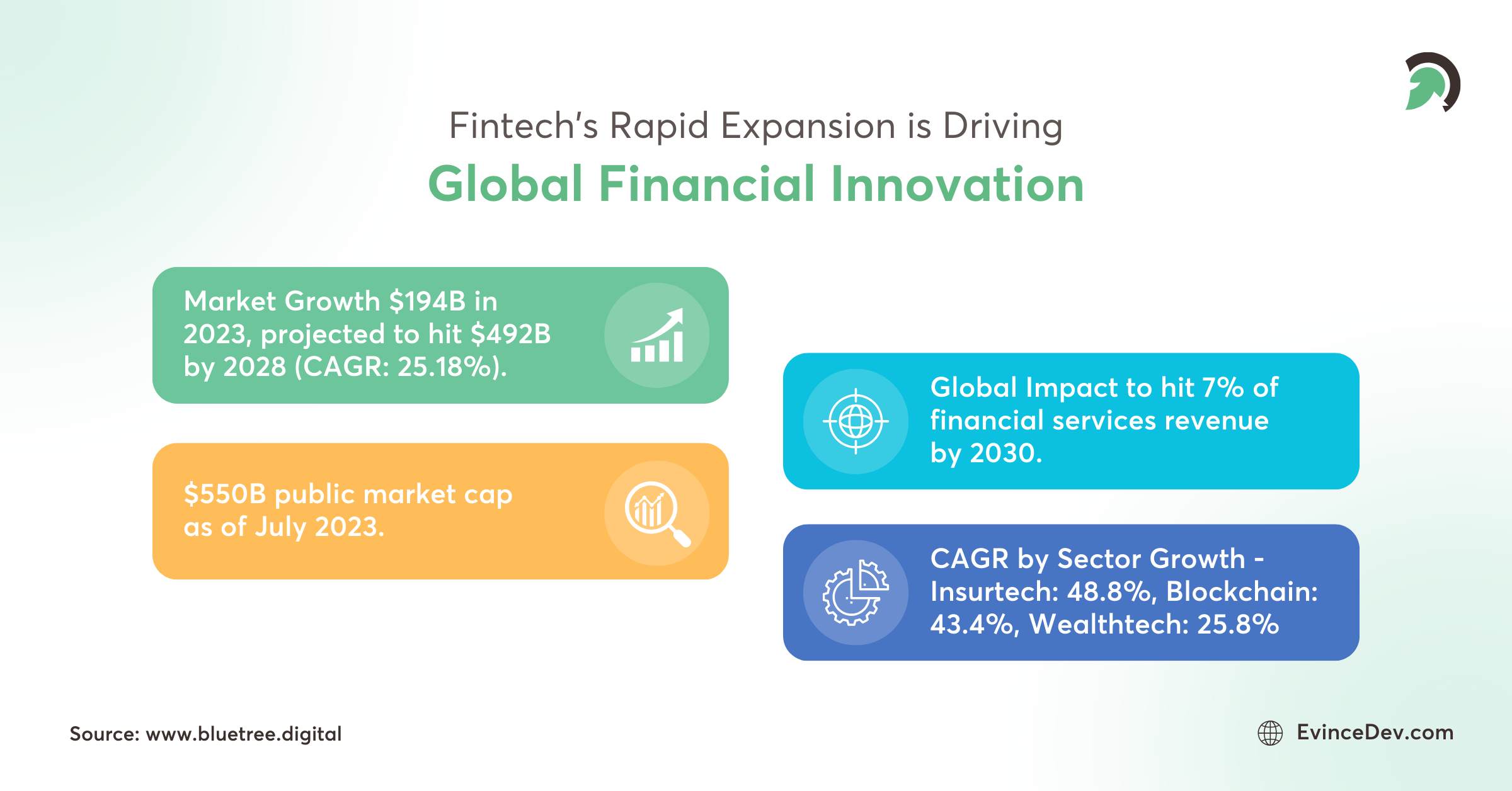 Fintech's Rapid Expansion is Driving
Global Financial Innovation

Market Growth \$194B in 2023, projected to hit \$492B by 2028 (CAGR: 25.18%).

\$550B public market cap as of July 2023.

Global Impact to hit 7% of financial services revenue by 2030.

CAGR by Sector Growth - Insurtech: 48.8%, Blockchain: 43.4%, Wealthtech: 25.8%

Source: www.bluetree.digital

EvinceDev.com